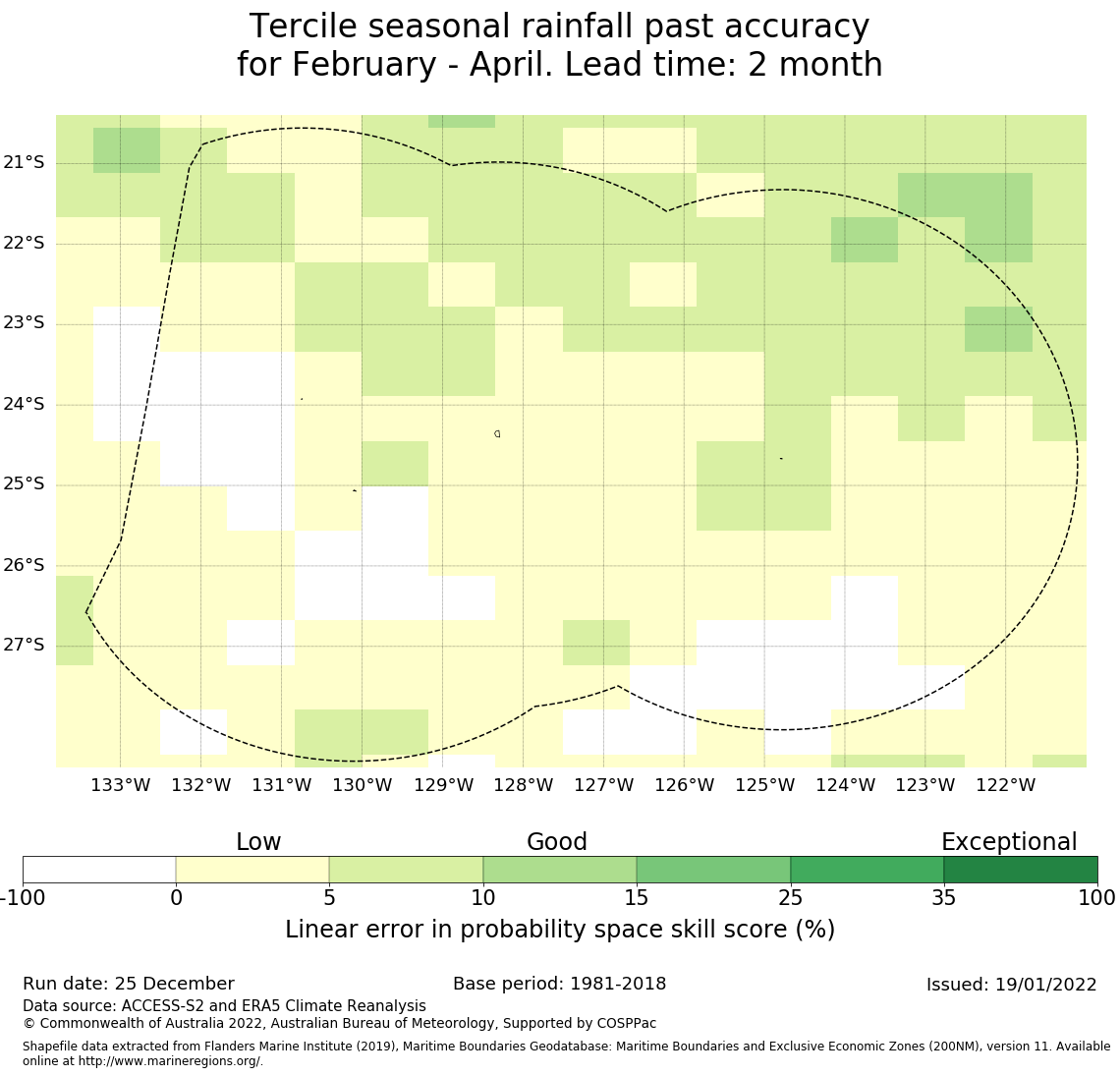 Tercile seasonal rainfall past accuracy
for February - April. Lead time: 2 month

21°S
22°S
23°S
24°S
25°S
26°S
27°S

133°W 132°W 131°W 130°W 129°W 128°W 127°W 126°W 125°W 124°W 123°W 122°W

Low
Good
Exceptional

-100 0 5 10 15 25 35 100

Linear error in probability space skill score (%)

Run date: 25 December
Base period: 1981-2018
Issued: 19/01/2022
Data source: ACCESS-S2 and ERA5 Climate Reanalysis
© Commonwealth of Australia 2022, Australian Bureau of Meteorology, Supported by COSPPac

Shapefile data extracted from Flanders Marine Institute (2019), Maritime Boundaries Geodatabase: Maritime Boundaries and Exclusive Economic Zones (200NM), version 11. Available online at http://www.marineregions.org/.